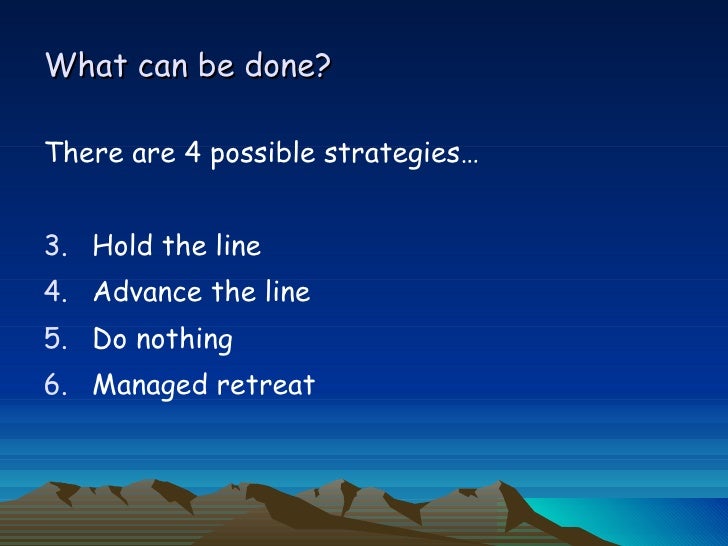 What can be done?

There are 4 possible strategies…

3. Hold the line
4. Advance the line
5. Do nothing
6. Managed retreat